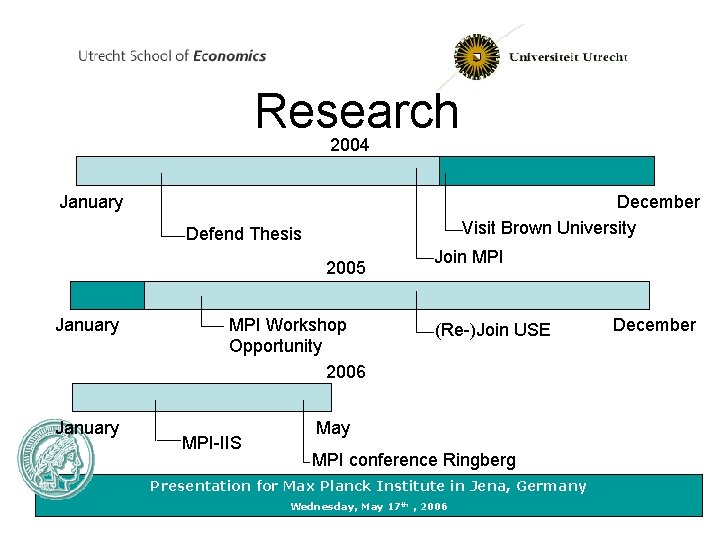 Utrecht School of Economics

Universiteit Utrecht

Research

2004

January

December

Defend Thesis

Visit Brown University

Join MPI

2005

January

December

MPI Workshop Opportunity

(Re-)Join USE

2006

January

May

MPI-IIS

MPI conference Ringberg

Presentation for Max Planck Institute in Jena, Germany

Wednesday, May 17$^{th}$ , 2006